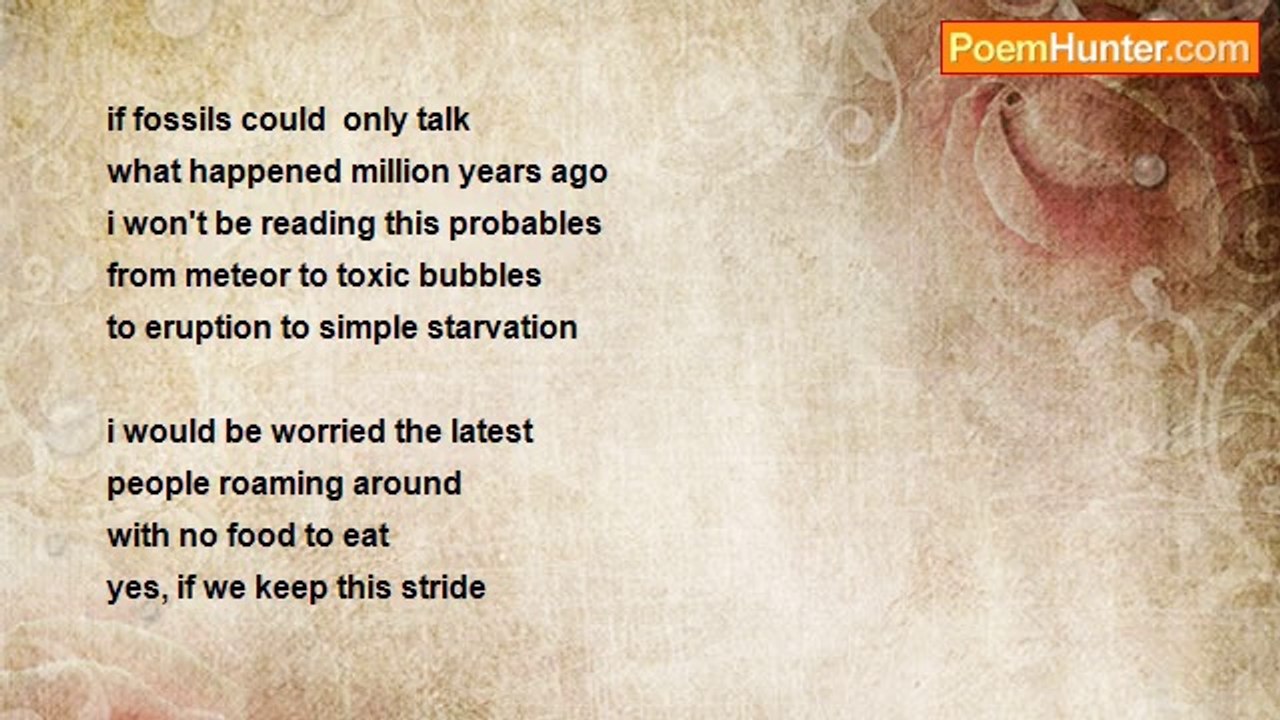 PoemHunter.com

if fossils could only talk
what happened million years ago
i won't be reading this probables
from meteor to toxic bubbles
to eruption to simple starvation

i would be worried the latest
people roaming around
with no food to eat
yes, if we keep this stride